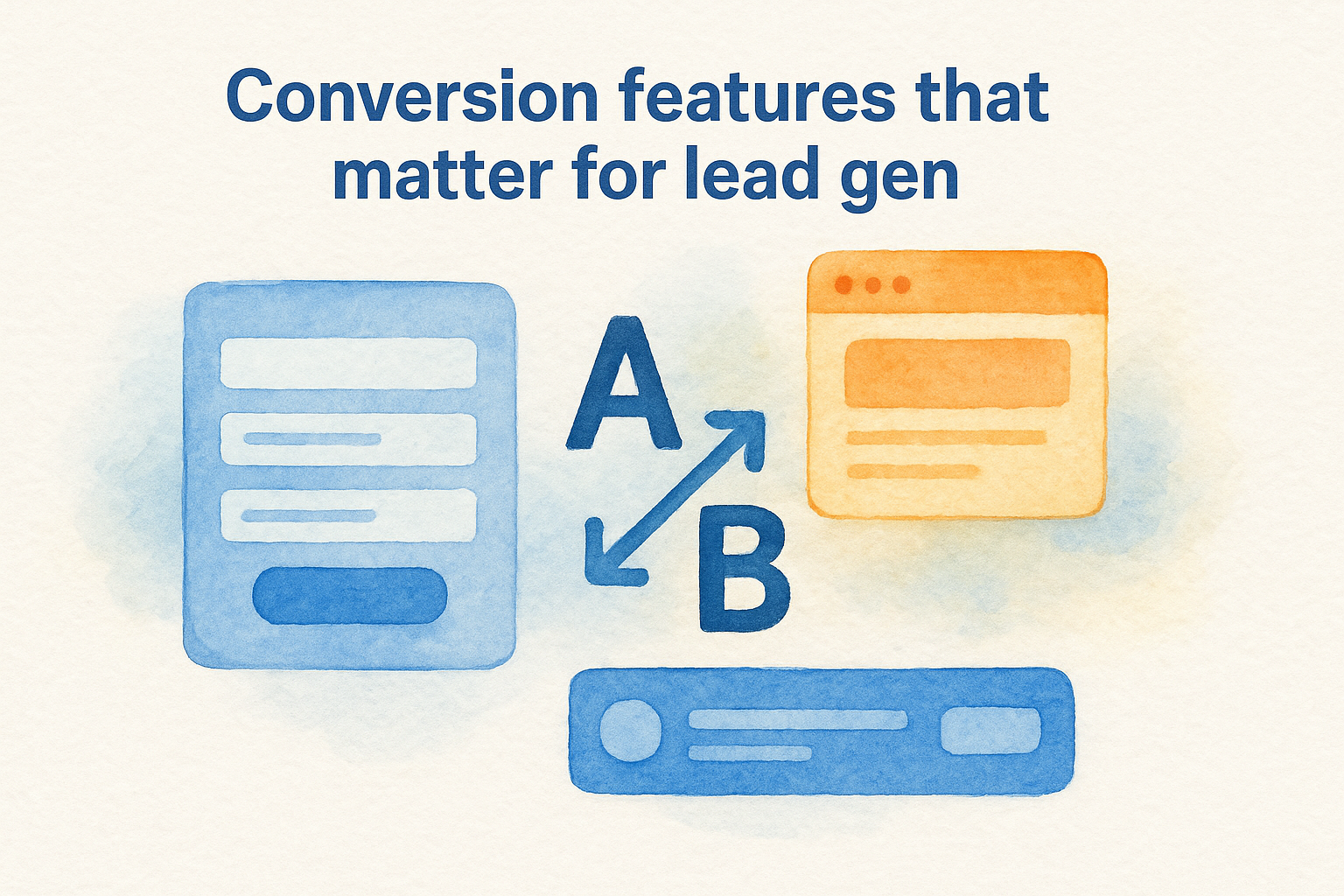 Conversion features that matter for lead gen

A

B